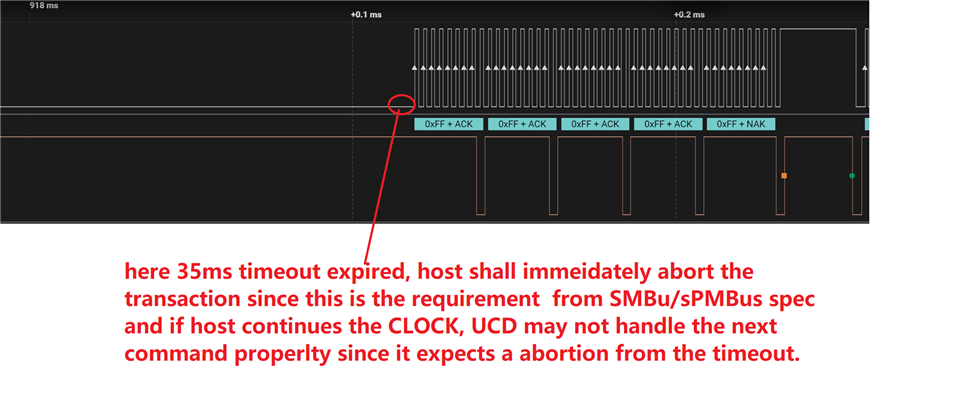 918 ms

+0.1 ms

+0.2 ms

0xFF + ACK

0xFF + ACK

0xFF + ACK

0xFF + ACK

0xFF + NAK

here 35ms timeout expired, host shall immeidately abort the transaction since this is the requirement from SMBu/sPMBus spec and if host continues the CLOCK, UCD may not handle the next command properlty since it expects a abortion from the timeout.